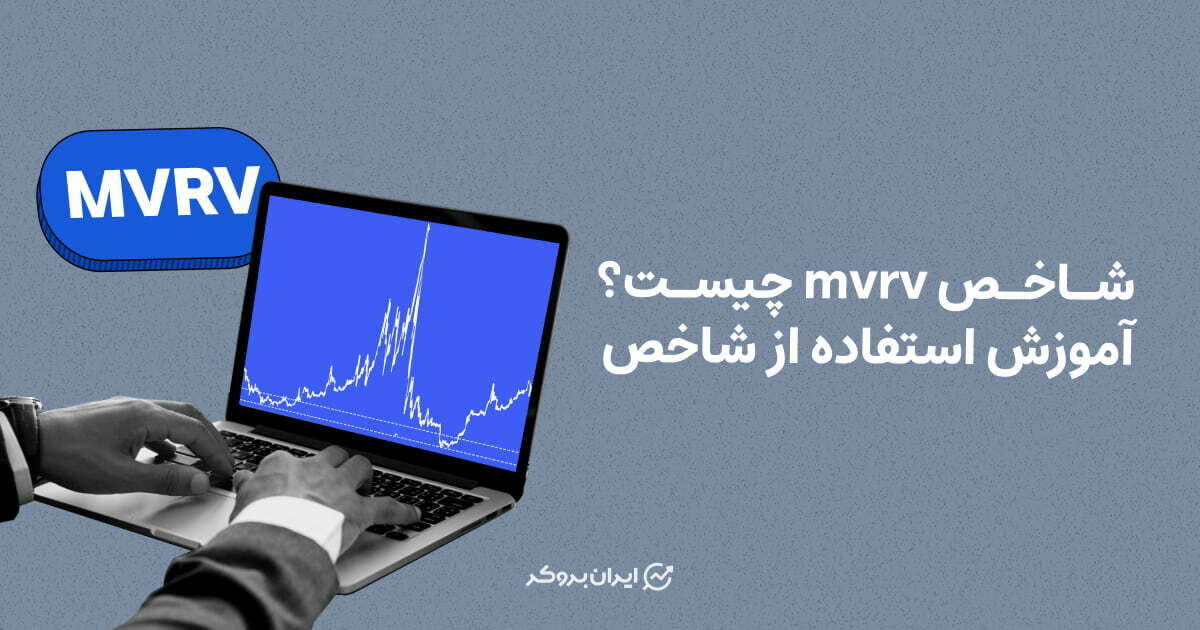 MVRV

شاخص mvrv چیست؟
آموزش استفاده از شاخص

ایران بروکر